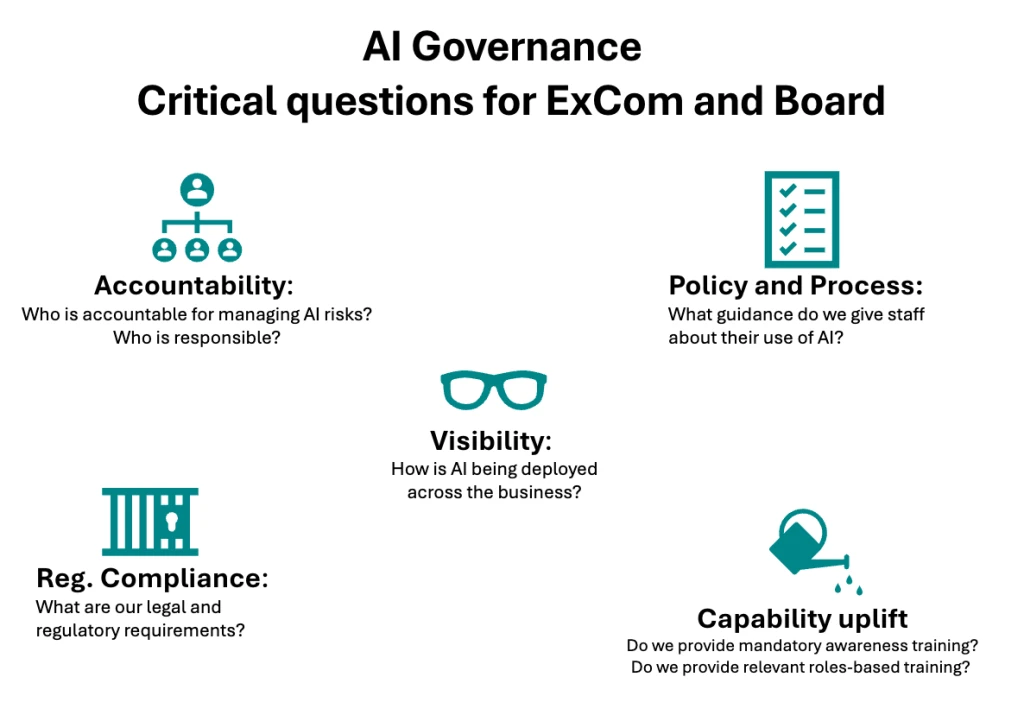 AI Governance
Critical questions for ExCom and Board

Accountability:
Who is accountable for managing AI risks?
Who is responsible?

Policy and Process:
What guidance do we give staff about their use of AI?

Visibility:
How is AI being deployed across the business?

Reg. Compliance:
What are our legal and regulatory requirements?

Capability uplift
Do we provide mandatory awareness training?
Do we provide relevant roles-based training?